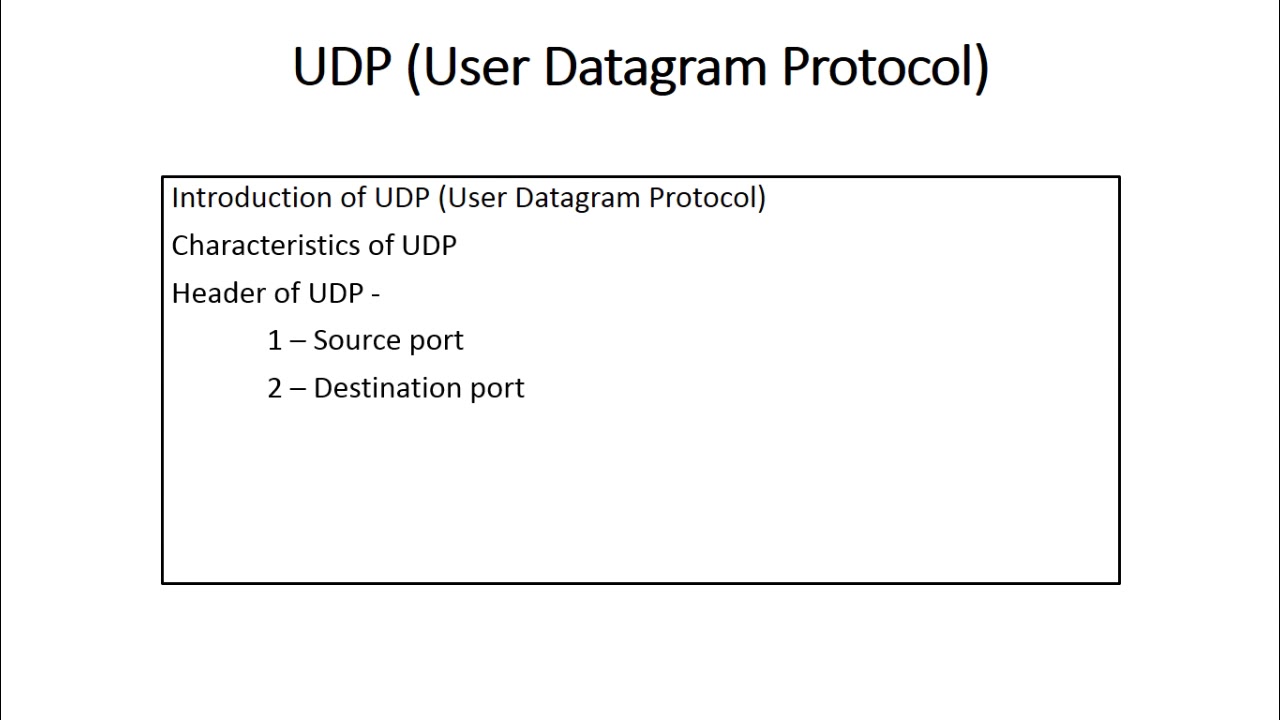 UDP (User Datagram Protocol)

Introduction of UDP (User Datagram Protocol)

Characteristics of UDP

Header of UDP -

1 – Source port

2 – Destination port